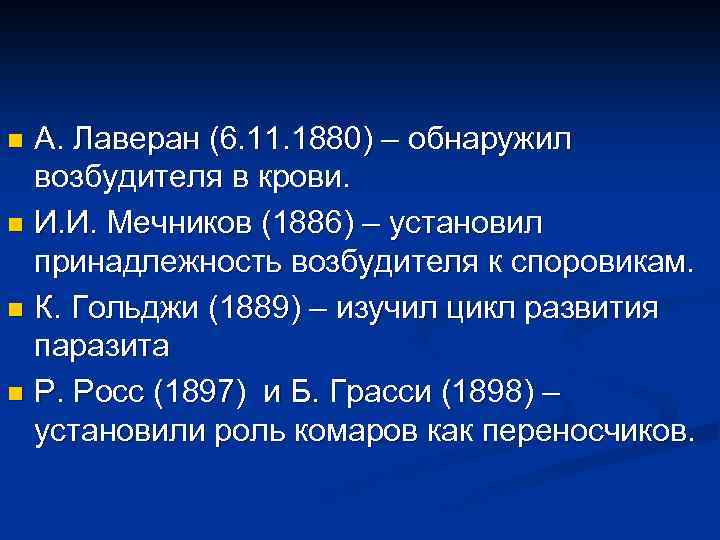 - А. Лаверан (6.11.1880) – обнаружил возбудителя в крови.
- И.И. Мечников (1886) – установил принадлежность возбудителя к споровикам.
- К. Гольджи (1889) – изучил цикл развития паразита
- Р. Росс (1897) и Б. Грасси (1898) – установили роль комаров как переносчиков.